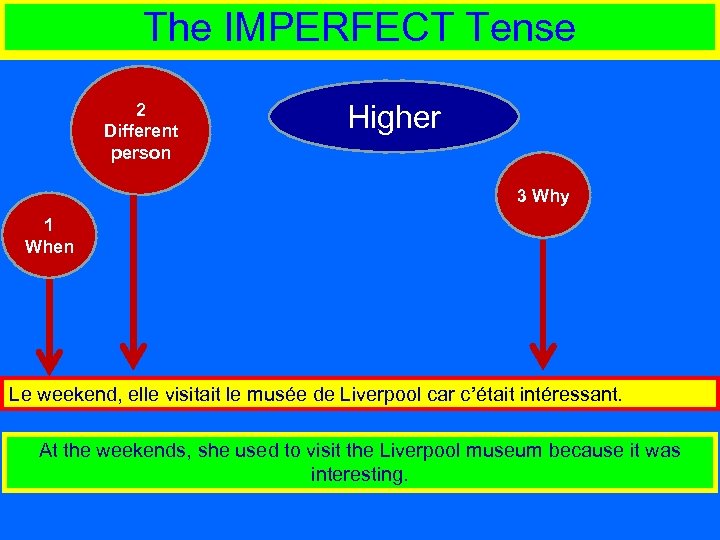 The IMPERFECT Tense

2
Different
person

Higher

3 Why

1
When

Le weekend, elle visitait le musée de Liverpool car c'était intéressant.

At the weekends, she used to visit the Liverpool museum because it was interesting.